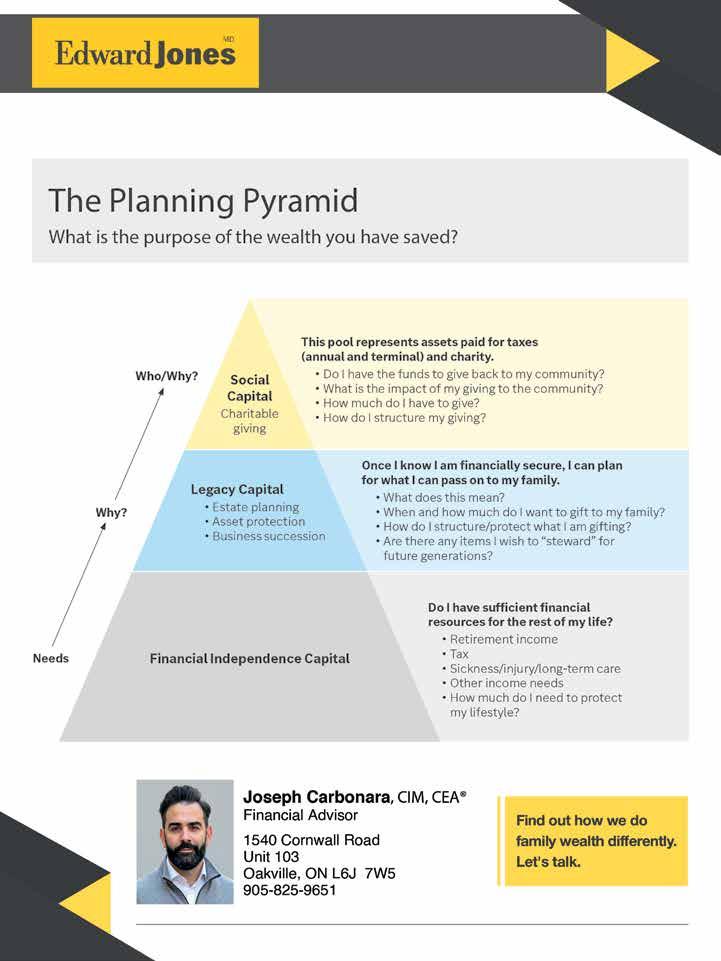 Edward Jones MD

The Planning Pyramid

What is the purpose of the wealth you have saved?

Who/Why?

Why?

Needs

Social Capital
Charitable giving

This pool represents assets paid for taxes (annual and terminal) and charity.
• Do I have the funds to give back to my community?
• What is the impact of my giving to the community?
• How much do I have to give?
• How do I structure my giving?

Legacy Capital
• Estate planning
• Asset protection
• Business succession

Once I know I am financially secure, I can plan for what I can pass on to my family.
• What does this mean?
• When and how much do I want to gift to my family?
• How do I structure/protect what I am gifting?
• Are there any items I wish to "steward" for future generations?

Financial Independence Capital

Do I have sufficient financial resources for the rest of my life?
• Retirement income
• Tax
• Sickness/injury/long-term care
• Other income needs
• How much do I need to protect my lifestyle?

Joseph Carbonara, CIM, CEA®
Financial Advisor
1540 Cornwall Road
Unit 103
Oakville, ON L6J 7W5
905-825-9651

Find out how we do family wealth differently. Let's talk.